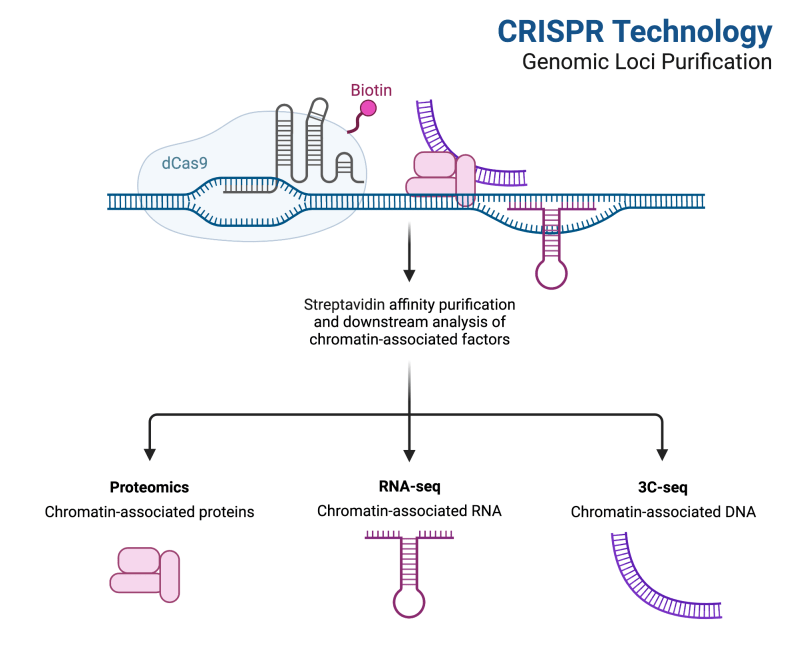 CRISPR Technology
Genomic Loci Purification

Biotin

dCas9

Streptavidin affinity purification and downstream analysis of chromatin-associated factors

Proteomics
Chromatin-associated proteins

RNA-seq
Chromatin-associated RNA

3C-seq
Chromatin-associated DNA